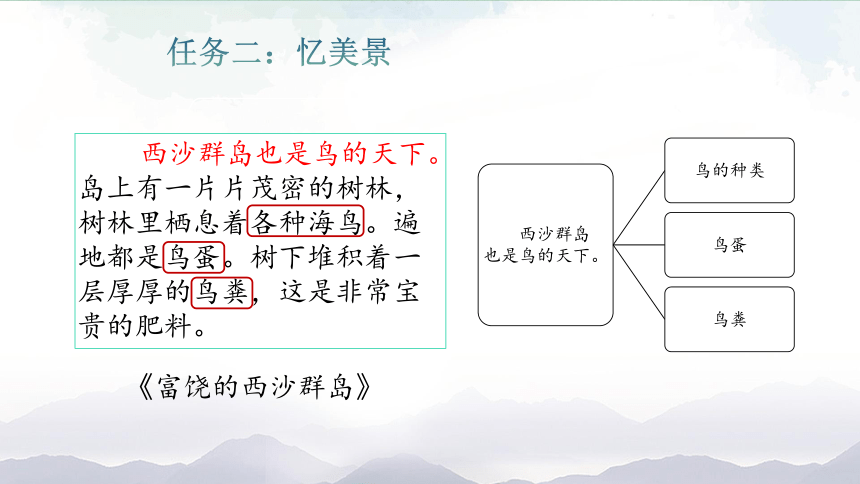 任务二：忆美景

西沙群岛也是鸟的天下。岛上有一片片茂密的树林，树林里栖息着各种海鸟。遍地都是鸟蛋。树下堆积着一层厚厚的鸟粪，这是非常宝贵的肥料。

《富饶的西沙群岛》

西沙群岛也是鸟的天下。

鸟的种类

鸟蛋

鸟粪